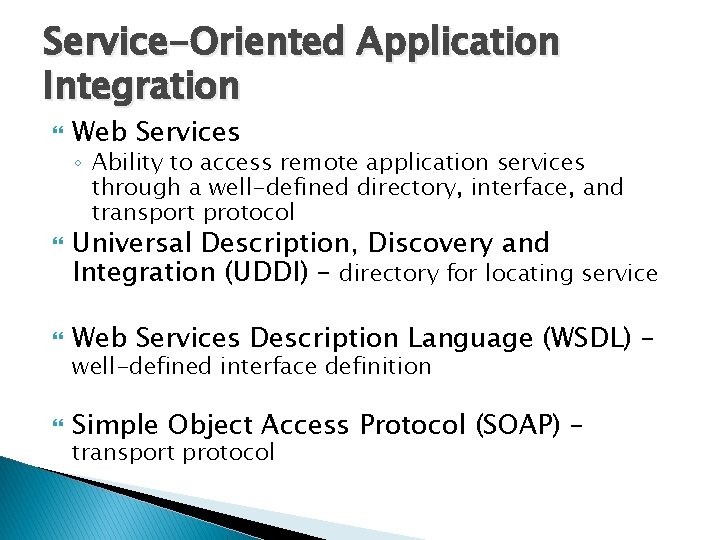 Service-Oriented Application Integration

Web Services
◦ Ability to access remote application services through a well-defined directory, interface, and transport protocol

Universal Description, Discovery and Integration (UDDI) – directory for locating service

Web Services Description Language (WSDL) – well-defined interface definition

Simple Object Access Protocol (SOAP) – transport protocol